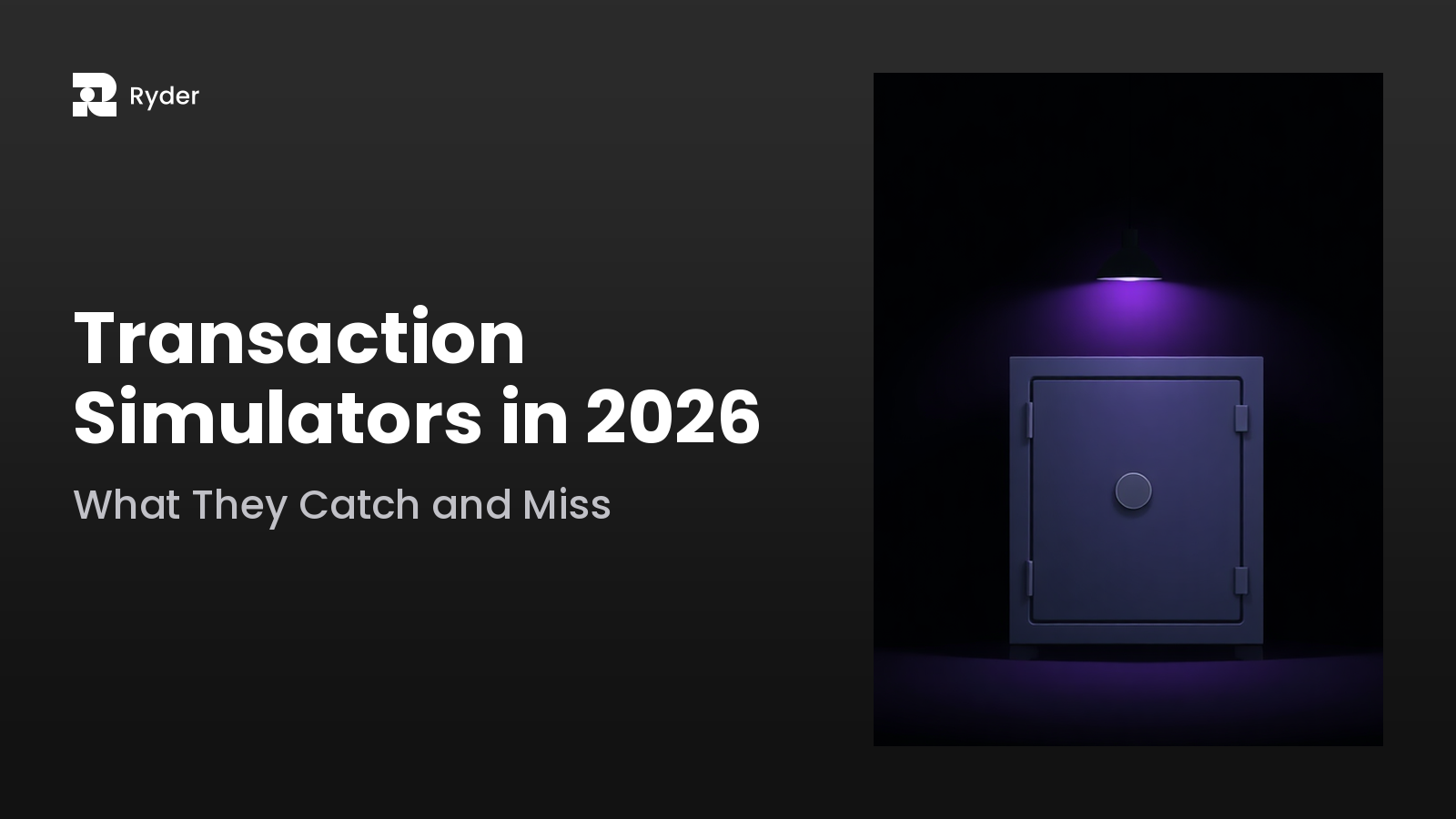 Ryder

Transaction Simulators in 2026

What They Catch and Miss